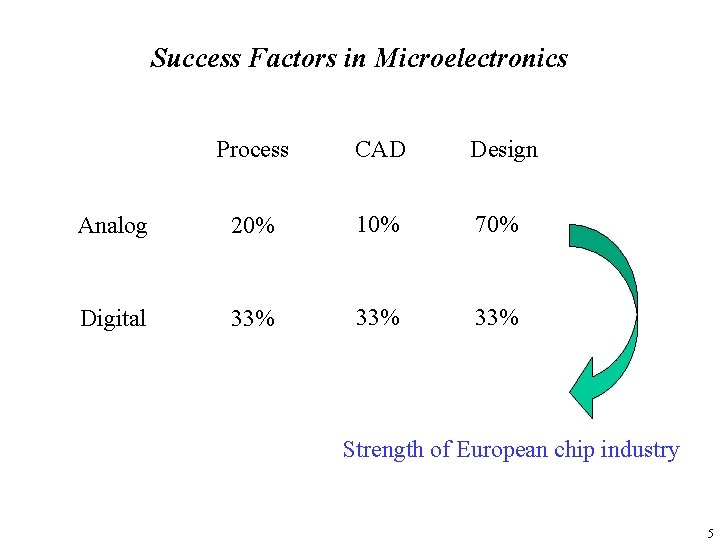 Success Factors in Microelectronics

| | Process | CAD | Design |
|---|---|---|---|
| Analog | 20% | 10% | 70% |
| Digital | 33% | 33% | 33% |

Strength of European chip industry

5